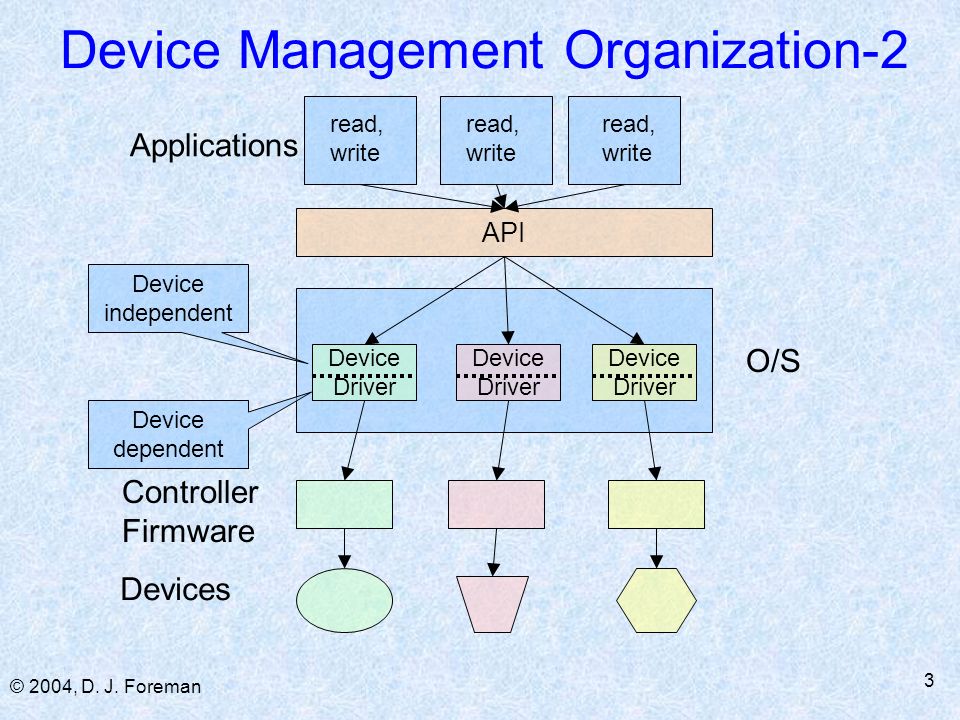 Device Management Organization-2

Applications

read, write

read, write

read, write

API

Device independent

Device Driver

Device Driver

Device Driver

O/S

Device dependent

Controller Firmware

Devices

© 2004, D. J. Foreman

3